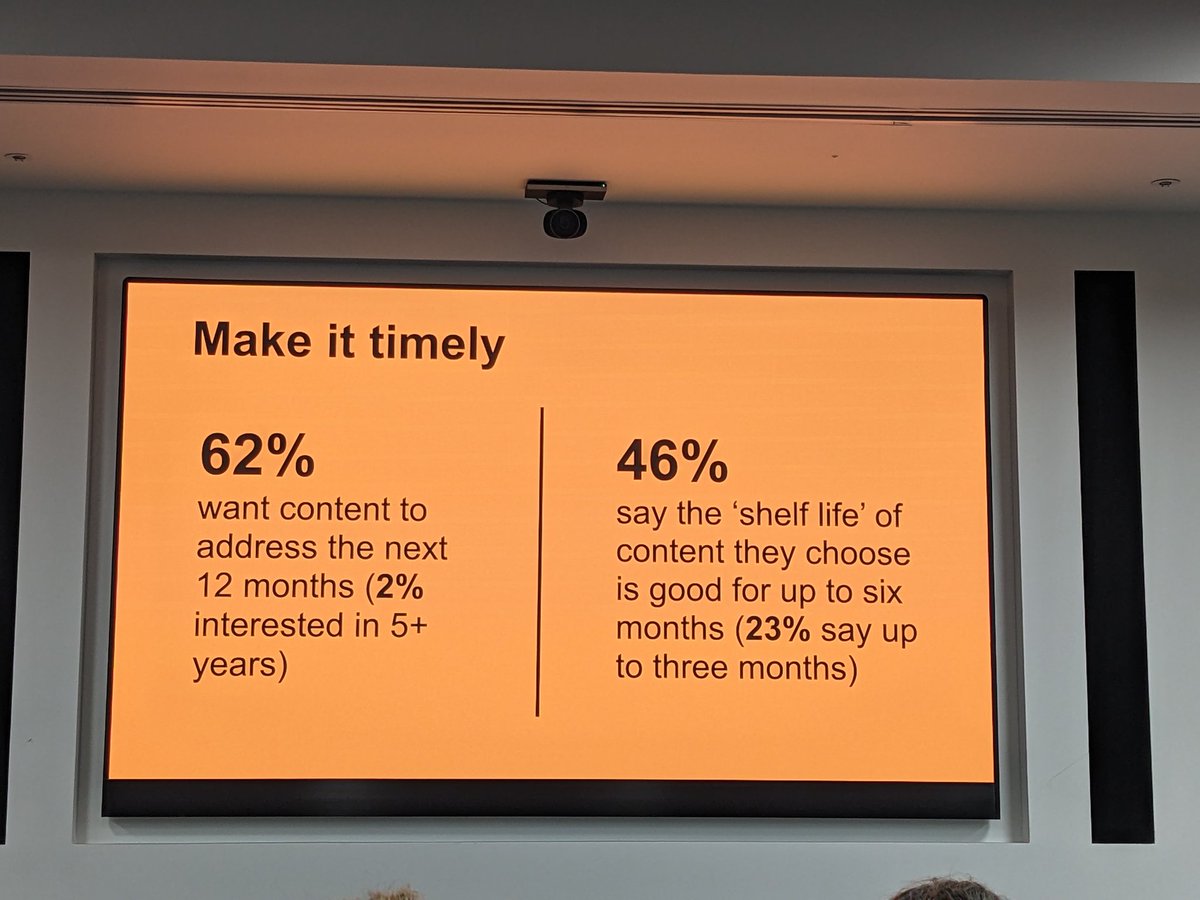 Make it timely

62%
want content to address the next 12 months (2% interested in 5+ years)

46%
say the ‘shelf life’ of content they choose is good for up to six months (23% say up to three months)